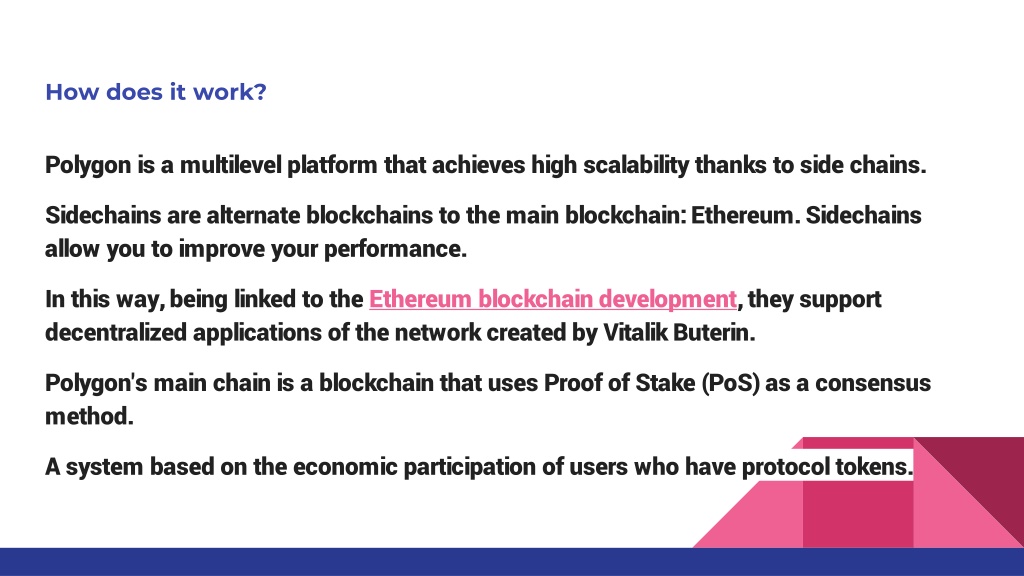 How does it work?

Polygon is a multilevel platform that achieves high scalability thanks to side chains.

Sidechains are alternate blockchains to the main blockchain: Ethereum. Sidechains allow you to improve your performance.

In this way, being linked to the Ethereum blockchain development, they support decentralized applications of the network created by Vitalik Buterin.

Polygon's main chain is a blockchain that uses Proof of Stake (PoS) as a consensus method.

A system based on the economic participation of users who have protocol tokens.